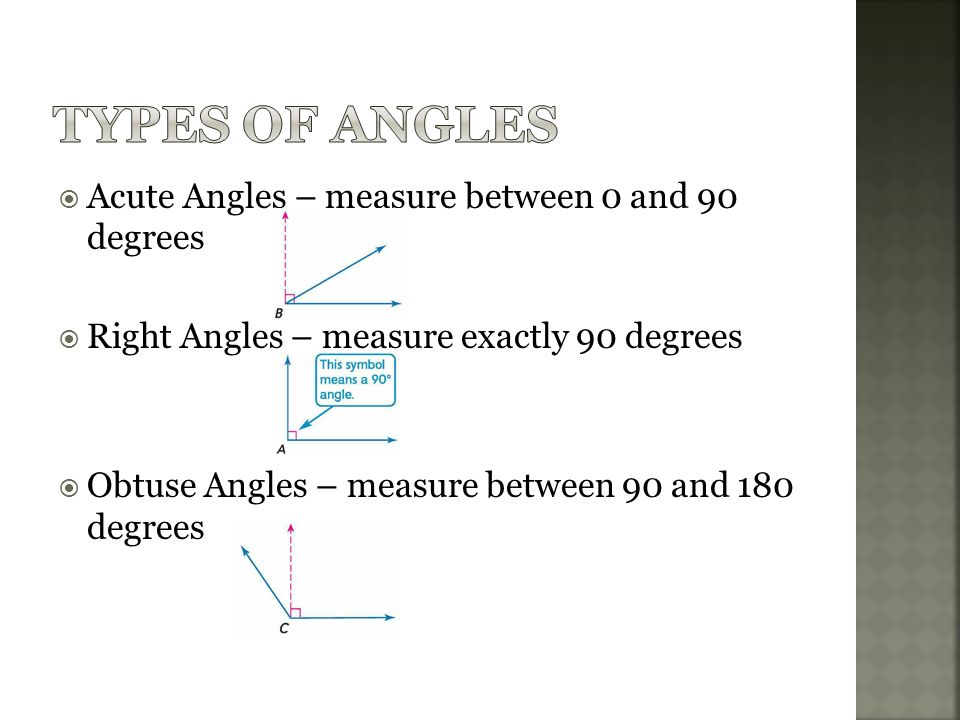 TYPES OF ANGLES

Acute Angles – measure between 0 and 90 degrees

B

Right Angles – measure exactly 90 degrees

This symbol means a 90° angle.

A

Obtuse Angles – measure between 90 and 180 degrees

C